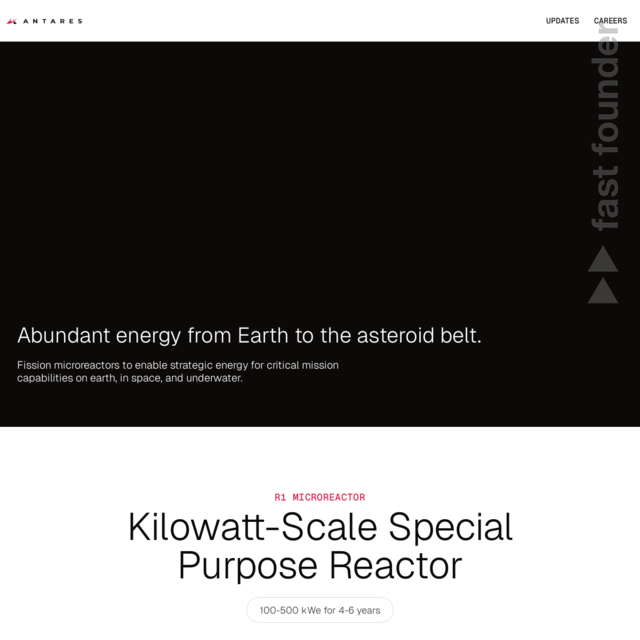 ANTARES

UPDATES CAREERS

fast founder

Abundant energy from Earth to the asteroid belt.

Fission microreactors to enable strategic energy for critical mission capabilities on earth, in space, and underwater.

R1 MICROREACTOR

Kilowatt-Scale Special Purpose Reactor

100-500 kWe for 4-6 years